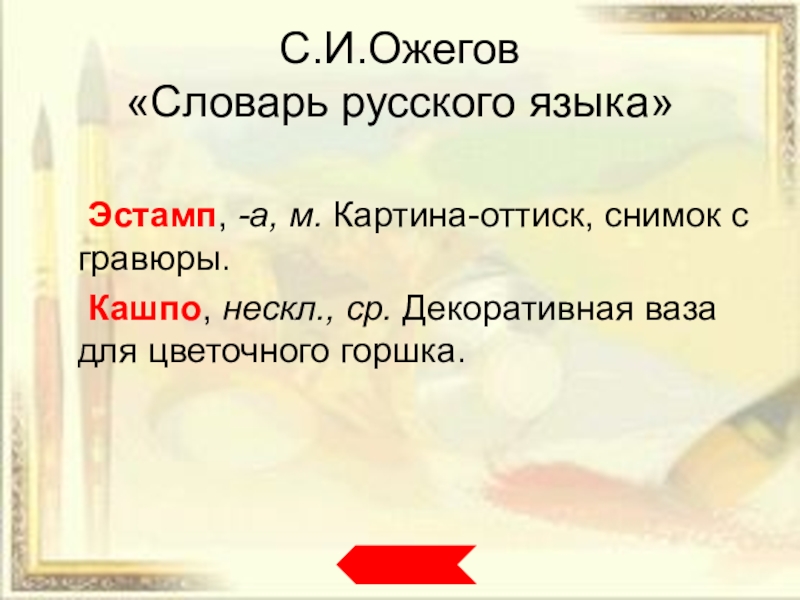 С.И.Ожегов
«Словарь русского языка»

Эстамп, -а, м. Картина-оттиск, снимок с гравюры.

Кашпо, нескл., ср. Декоративная ваза для цветочного горшка.